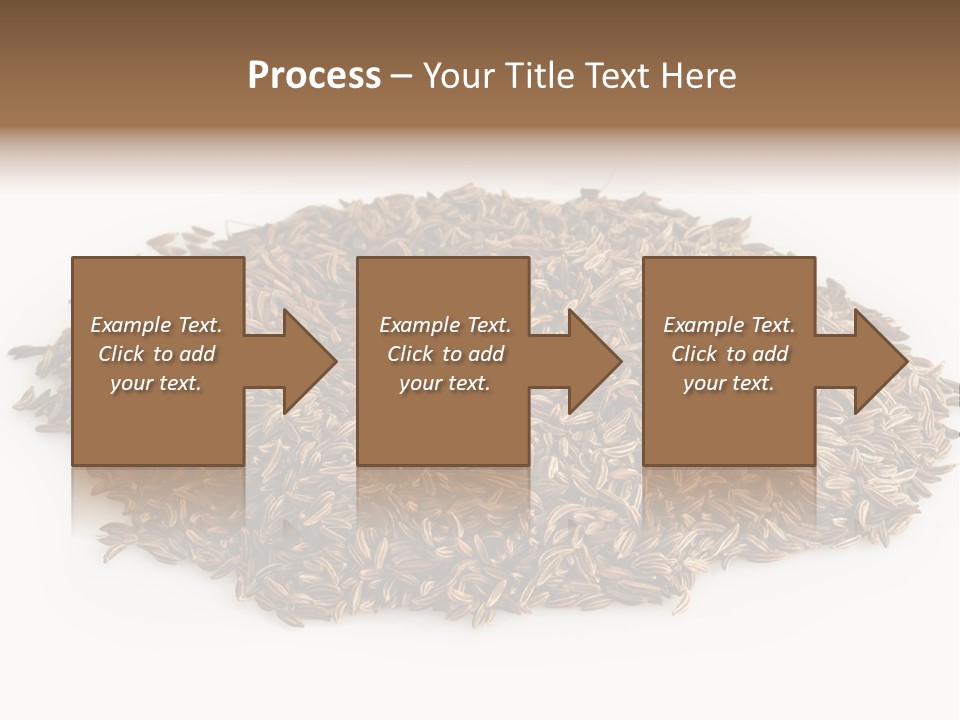 Process – Your Title Text Here

Example Text. Click to add your text.

Example Text. Click to add your text.

Example Text. Click to add your text.